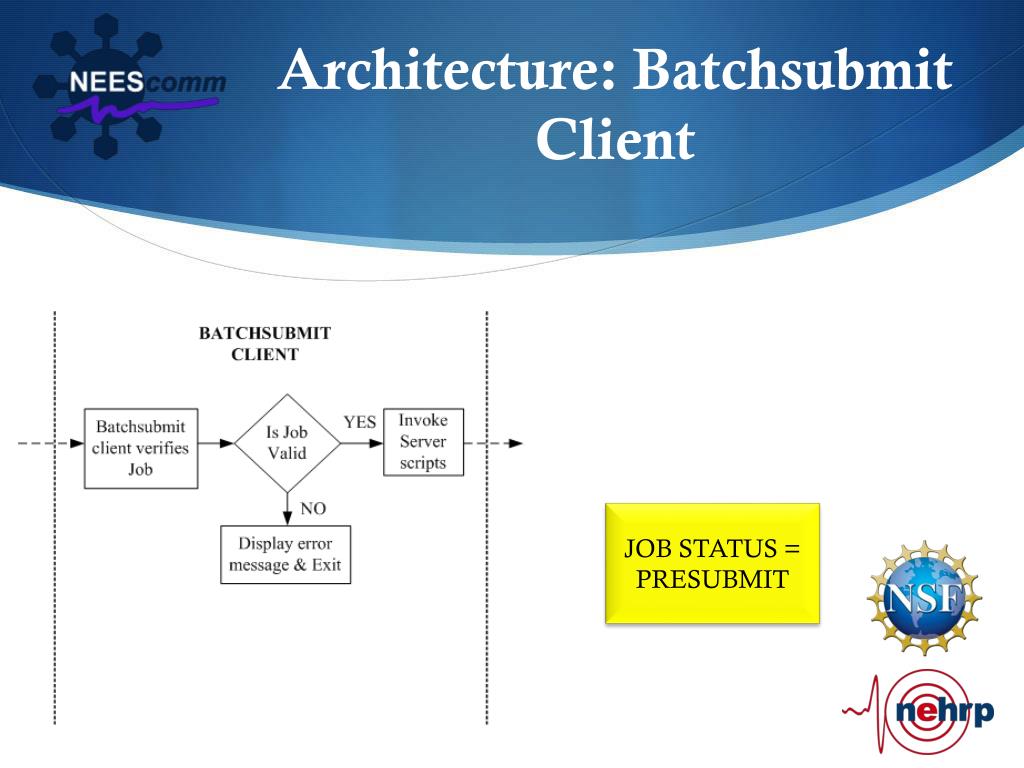 NEEScomm

Architecture: Batchsubmit Client

BATCHSUBMIT CLIENT

Batchsubmit client verifies Job

Is Job Valid

YES

Invoke Server scripts

NO

Display error message & Exit

JOB STATUS = PRESUBMIT

NSF

nehrp